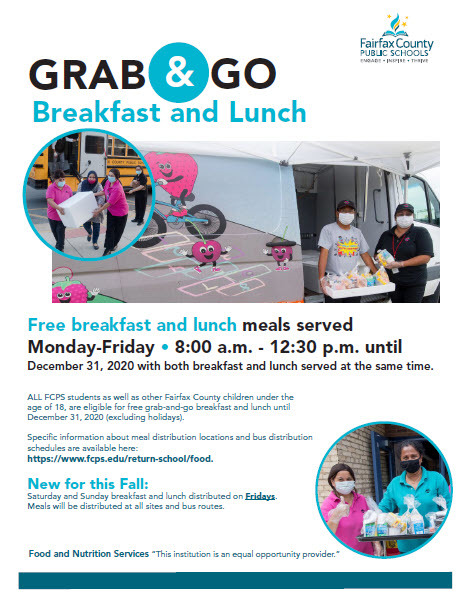 Fairfax County PUBLIC SCHOOLS
ENGAGE • INSPIRE • THRIVE

GRAB & GO
Breakfast and Lunch

Free breakfast and lunch meals served Monday-Friday • 8:00 a.m. - 12:30 p.m. until December 31, 2020 with both breakfast and lunch served at the same time.

ALL FCPS students as well as other Fairfax County children under the age of 18, are eligible for free grab-and-go breakfast and lunch until December 31, 2020 (excluding holidays).

Specific information about meal distribution locations and bus distribution schedules are available here:
https://www.fcps.edu/return-school/food.

New for this Fall:
Saturday and Sunday breakfast and lunch distributed on Fridays. Meals will be distributed at all sites and bus routes.

Food and Nutrition Services "This institution is an equal opportunity provider."